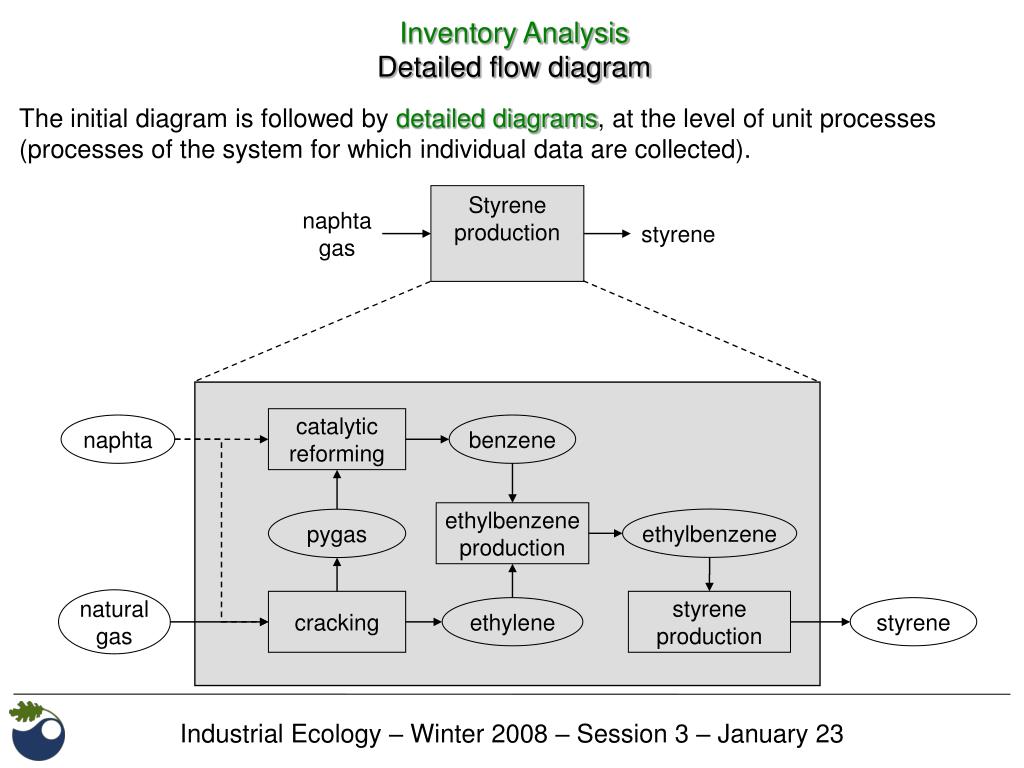 Inventory Analysis
Detailed flow diagram

The initial diagram is followed by detailed diagrams, at the level of unit processes (processes of the system for which individual data are collected).

naphta gas

Styrene production

styrene

naphta

catalytic reforming

benzene

pygas

ethylbenzene production

ethylbenzene

natural gas

cracking

ethylene

styrene production

styrene

Industrial Ecology – Winter 2008 – Session 3 – January 23